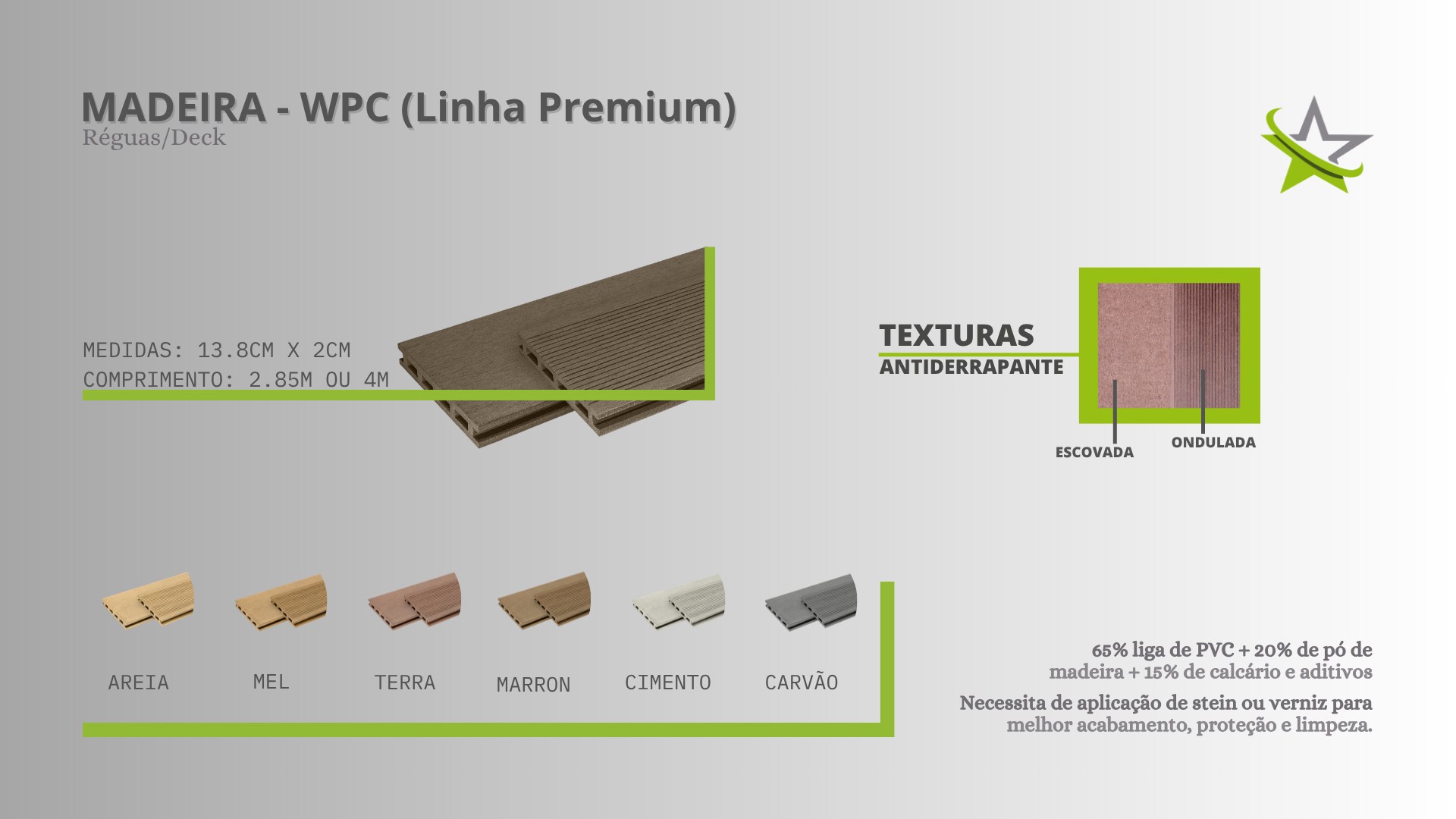 MADEIRA - WPC (Linha Premium)
Réguas/Deck

MEDIDAS: 13.8CM X 2CM
COMPRIMENTO: 2.85M OU 4M

TEXTURAS
ANTIDERRAPANTE

ESCOVADA
ONDULADA

AREIA
MEL
TERRA
MARRON
CIMENTO
CARVÃO

65% liga de PVC + 20% de pó de madeira + 15% de calcário e aditivos

Necessita de aplicação de stein ou verniz para melhor acabamento, proteção e limpeza.